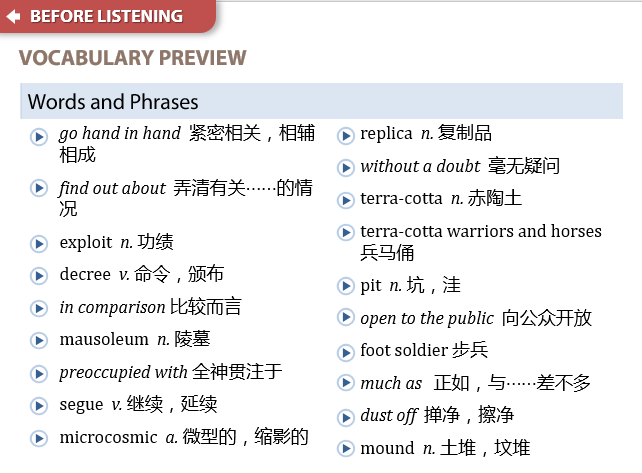 BEFORE LISTENING

VOCABULARY PREVIEW

Words and Phrases

go hand in hand 紧密相关，相辅相成

find out about 弄清有关……的情况

exploit n. 功绩

decree v. 命令，颁布

in comparison 比较而言

mausoleum n. 陵墓

preoccupied with 全神贯注于

segue v. 继续，延续

microcosmic a. 微型的，缩影的

replica n. 复制品

without a doubt 毫无疑问

terra-cotta n. 赤陶土

terra-cotta warriors and horses 兵马俑

pit n. 坑，洼

open to the public 向公众开放

foot soldier 步兵

much as 正如，与……差不多

dust off 掸净，擦净

mound n. 土堆，坟堆